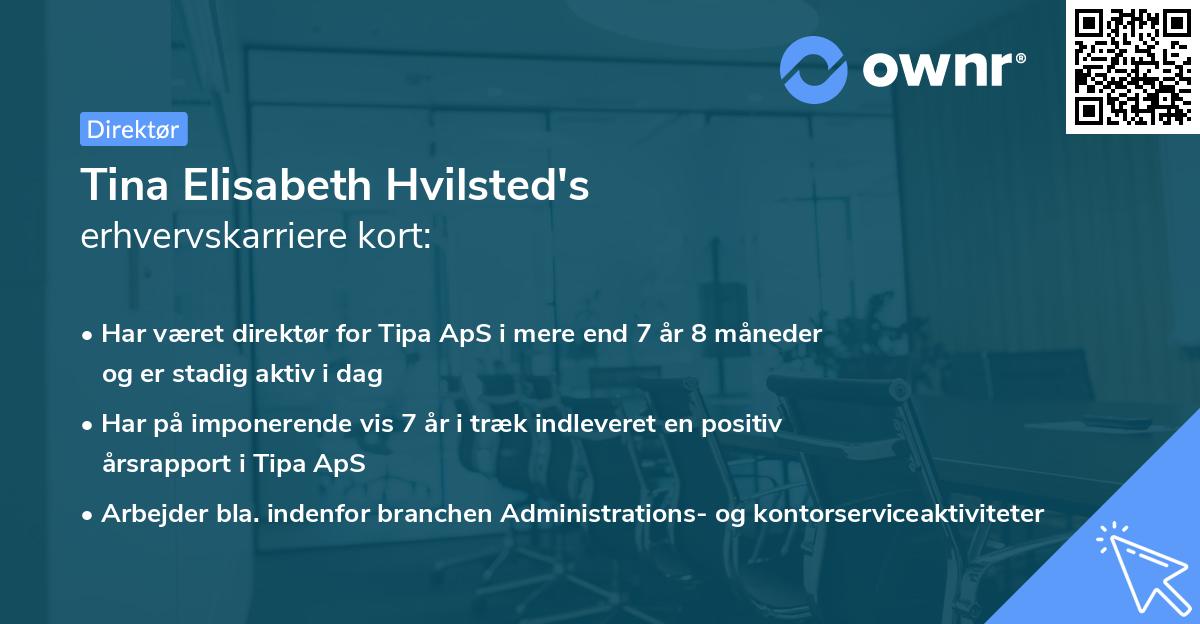 ownr®

Direktør

Tina Elisabeth Hvilsted's
erhvervskarriere kort:

• Har været direktør for Tipa ApS i mere end 7 år 8 måneder og er stadig aktiv i dag

• Har på imponerende vis 7 år i træk indleveret en positiv årsrapport i Tipa ApS

• Arbejder bla. indenfor branchen Administrations- og kontorserviceaktiviteter